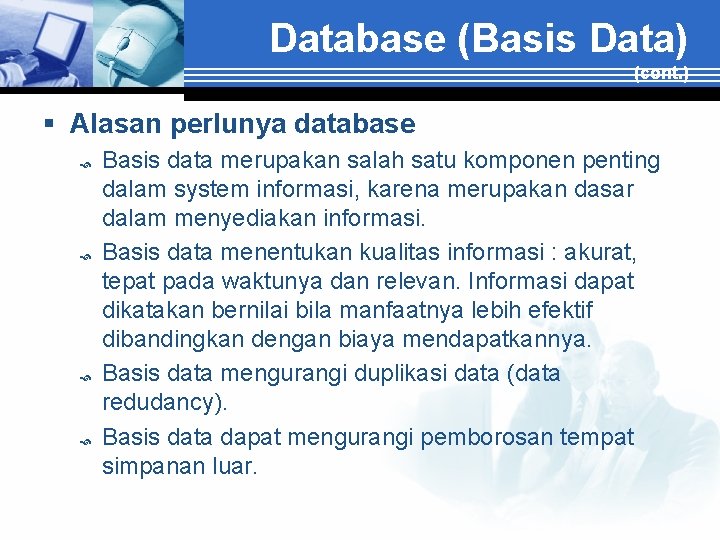 Database (Basis Data)
(cont.)

▪ Alasan perlunya database

Basis data merupakan salah satu komponen penting dalam system informasi, karena merupakan dasar dalam menyediakan informasi.

Basis data menentukan kualitas informasi : akurat, tepat pada waktunya dan relevan. Informasi dapat dikatakan bernilai bila manfaatnya lebih efektif dibandingkan dengan biaya mendapatkannya.

Basis data mengurangi duplikasi data (data redudancy).

Basis data dapat mengurangi pemborosan tempat simpanan luar.